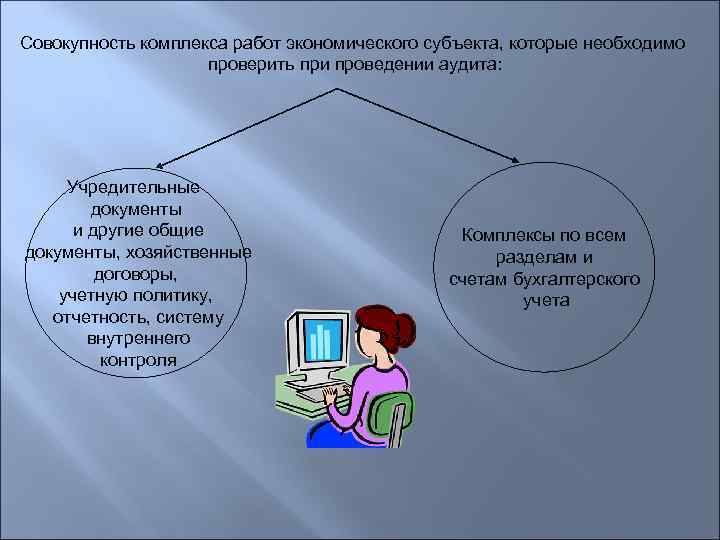 Совокупность комплекса работ экономического субъекта, которые необходимо проверить при проведении аудита:

Учредительные документы и другие общие документы, хозяйственные договоры, учетную политику, отчетность, систему внутреннего контроля

Комплексы по всем разделам и счетам бухгалтерского учета